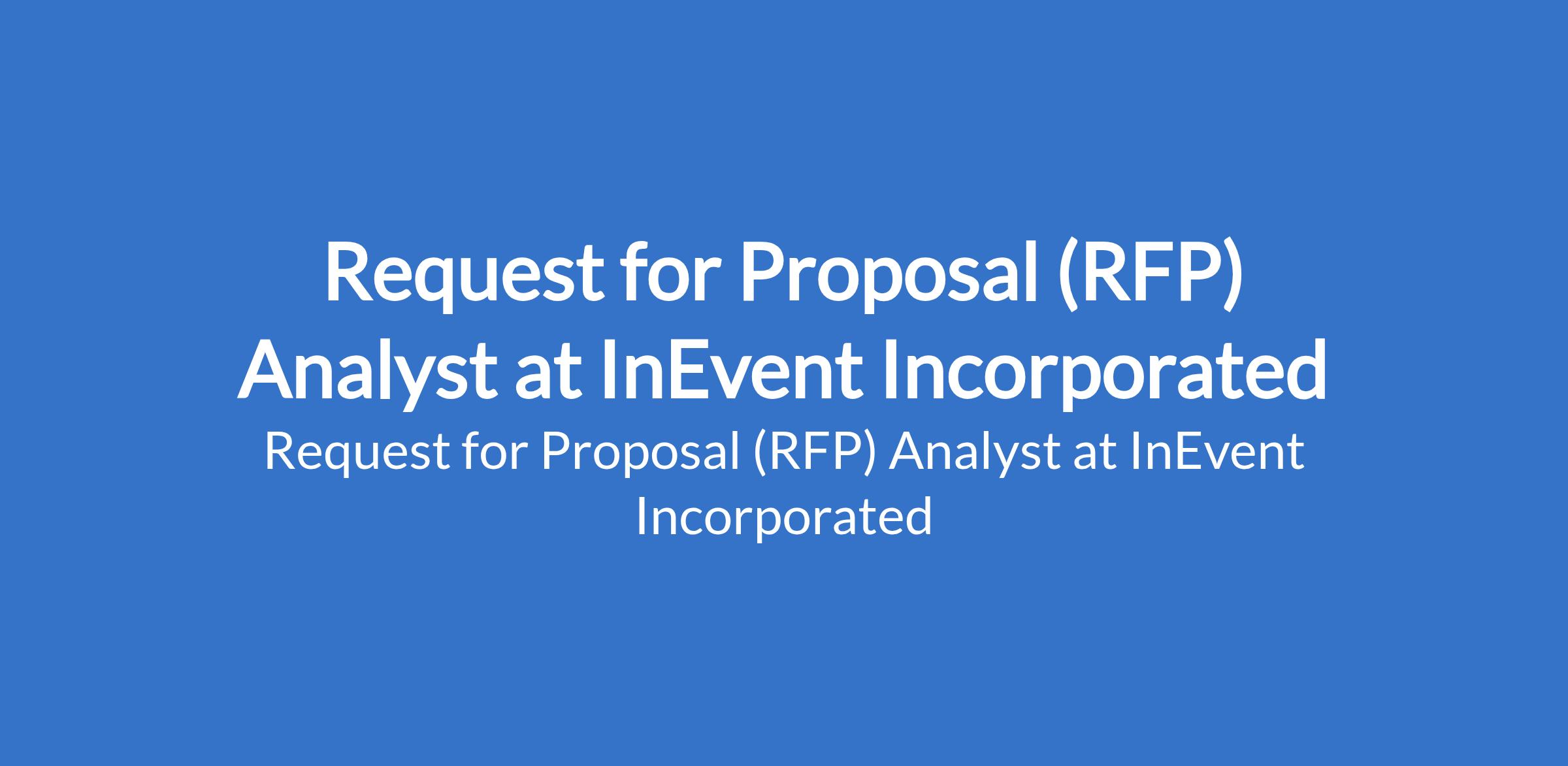 Request for Proposal (RFP) Analyst at InEvent Incorporated

Request for Proposal (RFP) Analyst at InEvent Incorporated